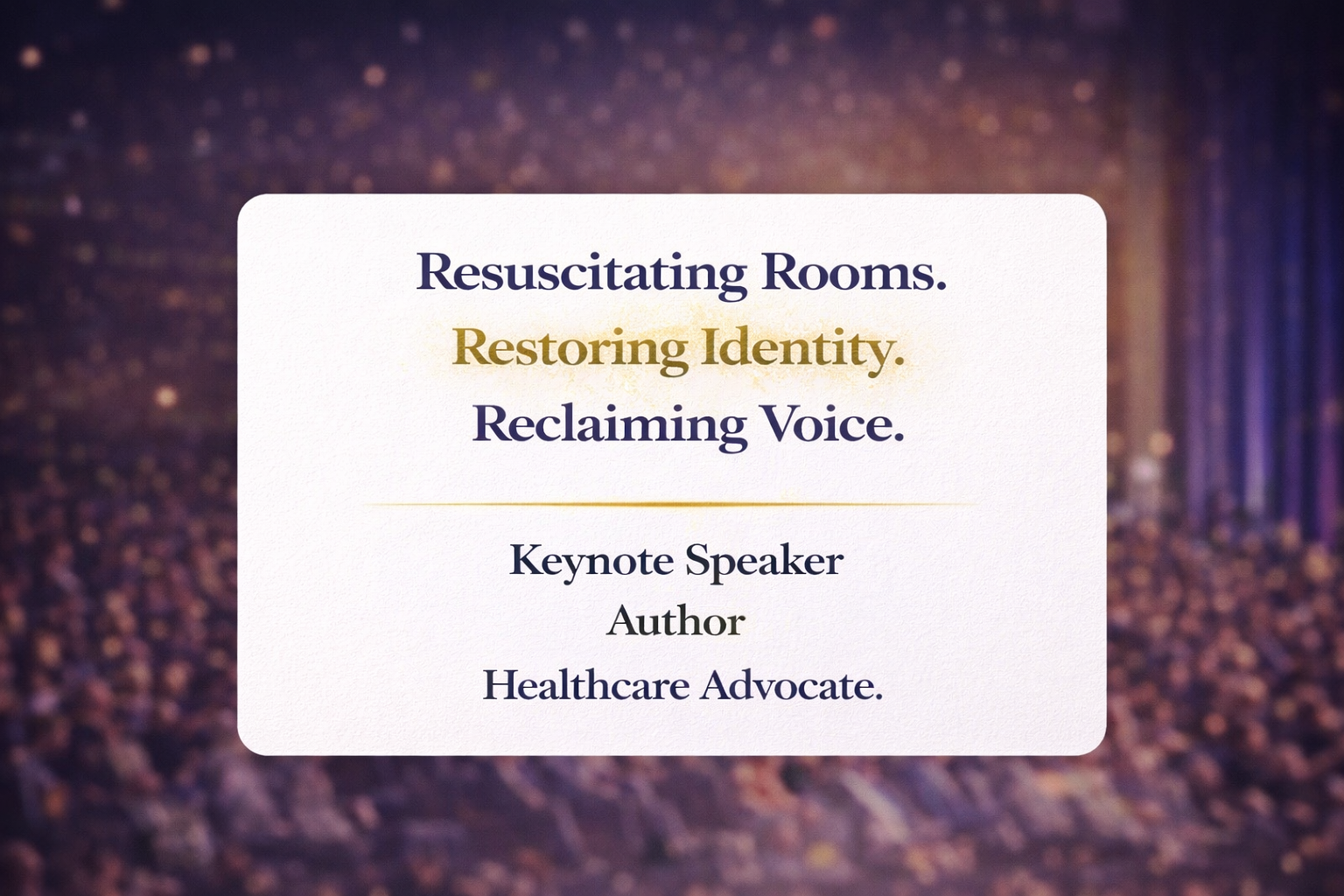 Resuscitating Rooms.
Restoring Identity.
Reclaiming Voice.

Keynote Speaker
Author
Healthcare Advocate.